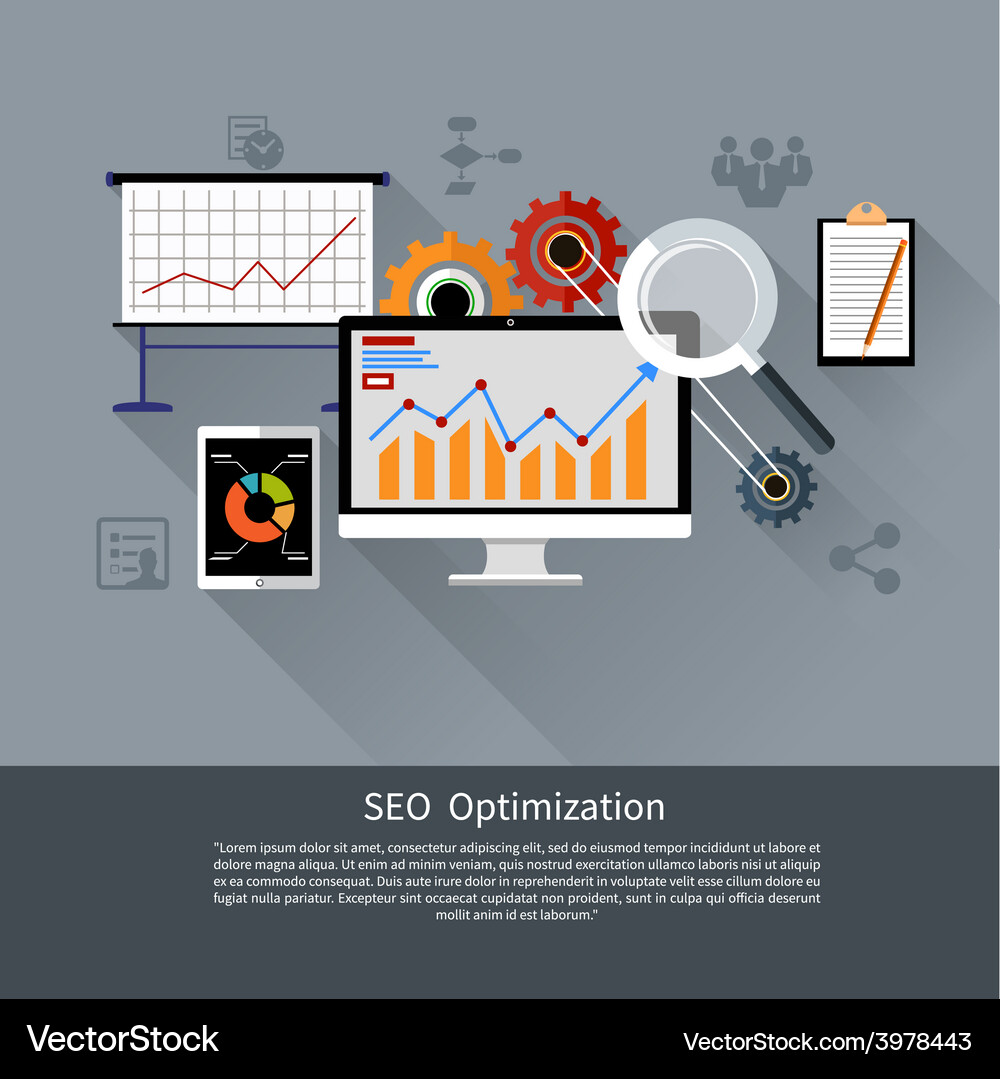 SEO Optimization

"Lorem ipsum dolor sit amet, consectetur adipiscing elit, sed do eiusmod tempor incididunt ut labore et dolore magna aliqua. Ut enim ad minim veniam, quis nostrud exercitation ullamco laboris nisi ut aliquip ex ea commodo consequat. Duis aute irure dolor in reprehenderit in voluptate velit esse cillum dolore eu fugiat nulla pariatur. Excepteur sint occaecat cupidatat non proident, sunt in culpa qui officia deserunt mollit anim id est laborum."

VectorStock

VectorStock.com/3978443